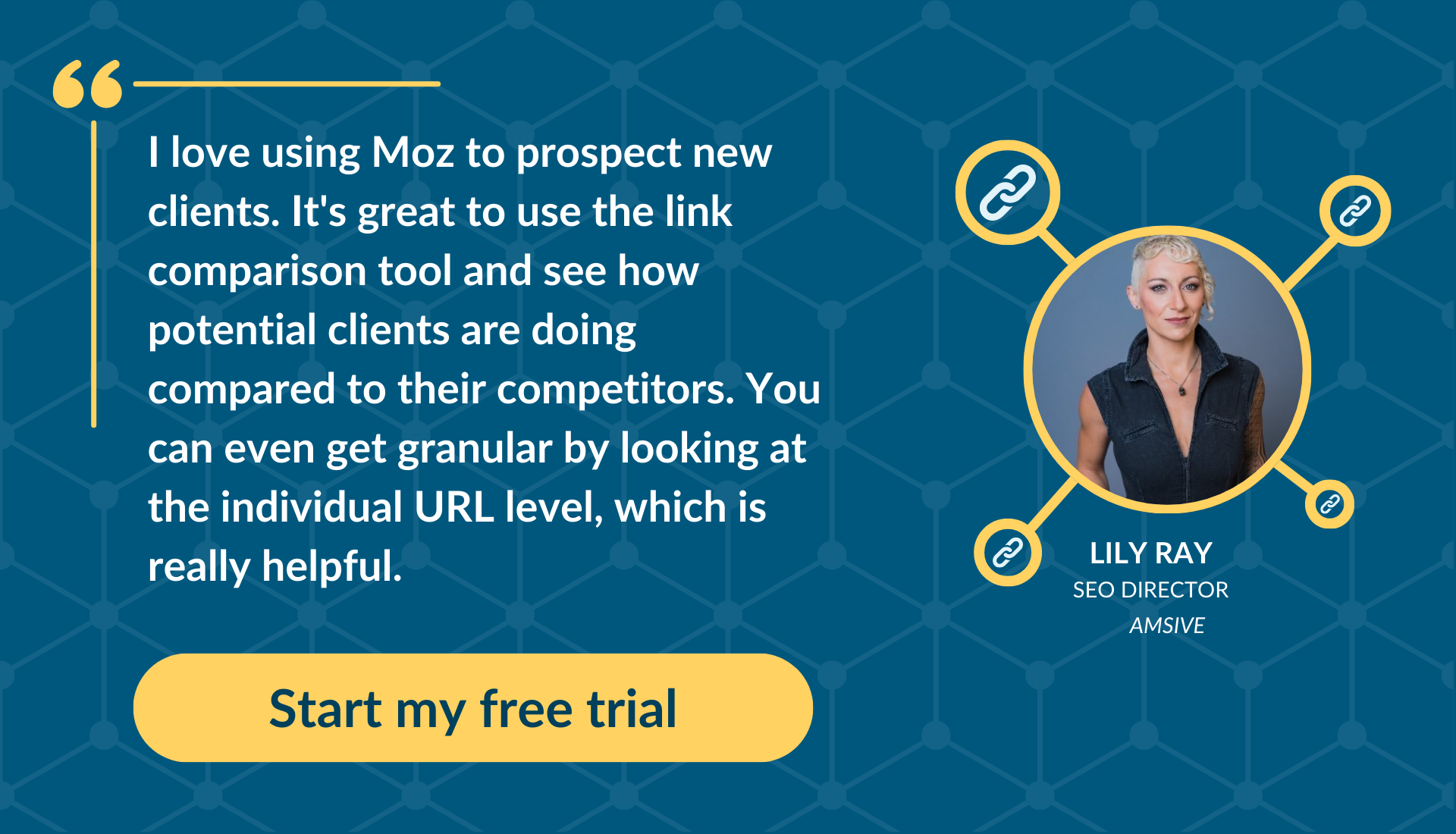 I love using Moz to prospect new clients. It's great to use the link comparison tool and see how potential clients are doing compared to their competitors. You can even get granular by looking at the individual URL level, which is really helpful.

Start my free trial

LILY RAY
SEO DIRECTOR
AMSIVE